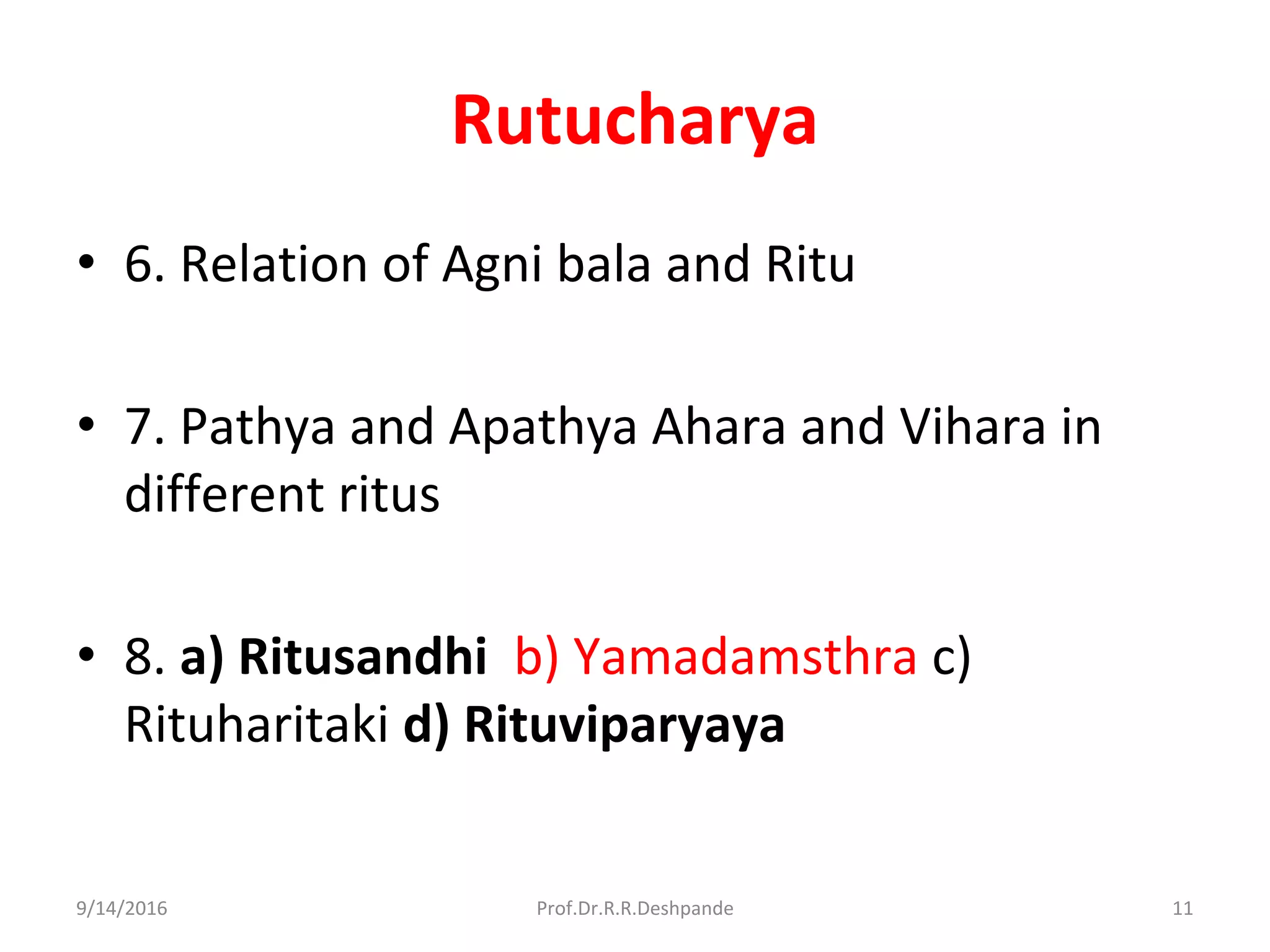 Rutucharya

• 6. Relation of Agni bala and Ritu

• 7. Pathya and Apathya Ahara and Vihara in different ritus

• 8. a) Ritusandhi b) Yamadamsthra c) Rituharitaki d) Rituviparyaya

9/14/2016 Prof.Dr.R.R.Deshpande 11